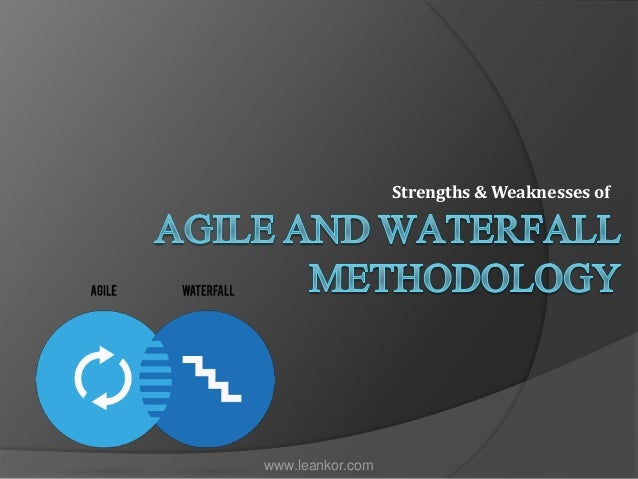 Strengths & Weaknesses of

AGILE AND WATERFALL METHODOLOGY

AGILE

WATERFALL

www.leankor.com